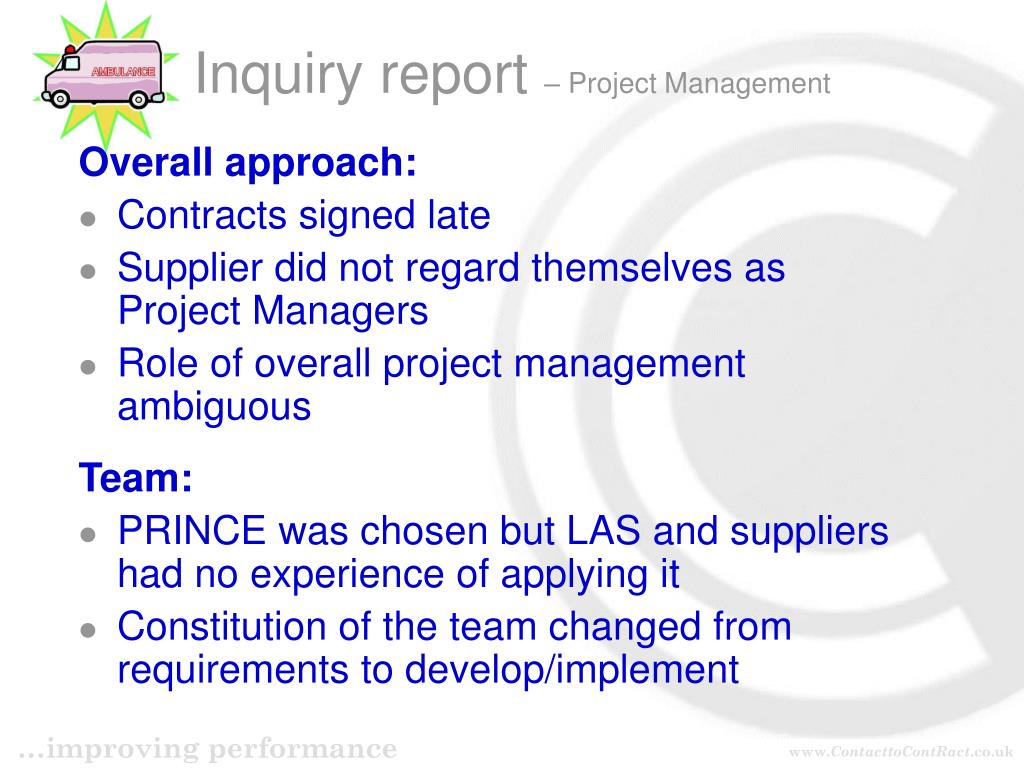 AMBULANCE

Inquiry report – Project Management

Overall approach:

- Contracts signed late
- Supplier did not regard themselves as Project Managers
- Role of overall project management ambiguous

Team:

- PRINCE was chosen but LAS and suppliers had no experience of applying it
- Constitution of the team changed from requirements to develop/implement

…improving performance

www.ContacttoContRact.co.uk